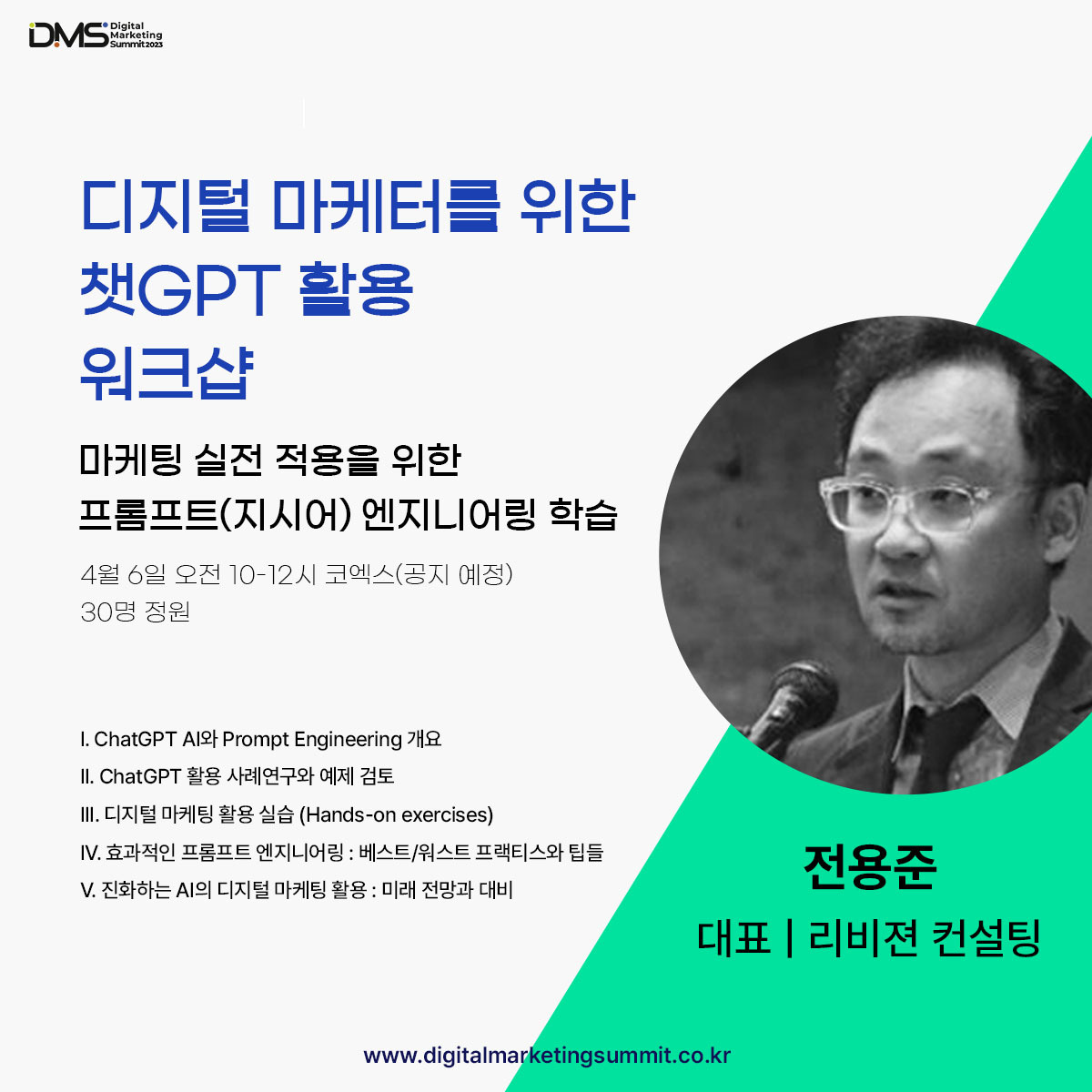 DMS Digital Marketing Summit 2023

디지털 마케터를 위한 챗GPT 활용 워크샵

마케팅 실전 적용을 위한 프롬프트(지시어) 엔지니어링 학습

4월 6일 오전 10-12시 코엑스(공지 예정)
30명 정원

I. ChatGPT AI와 Prompt Engineering 개요
II. ChatGPT 활용 사례연구와 예제 검토
III. 디지털 마케팅 활용 실습 (Hands-on exercises)
IV. 효과적인 프롬프트 엔지니어링 : 베스트/워스트 프랙티스와 팁들
V. 진화하는 AI의 디지털 마케팅 활용 : 미래 전망과 대비

전용준
대표 | 리비젼 컨설팅

www.digitalmarketingsummit.co.kr